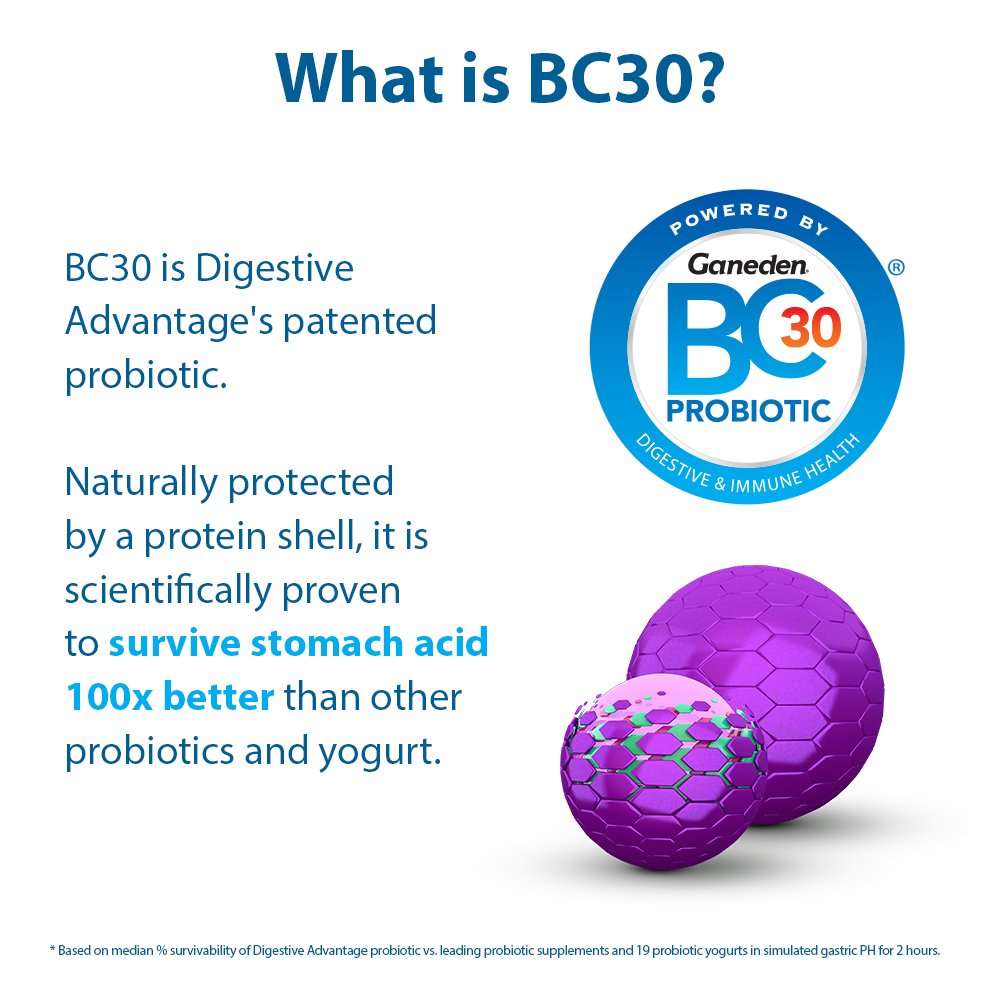 What is BC30?

BC30 is Digestive Advantage's patented probiotic.

Naturally protected by a protein shell, it is scientifically proven to survive stomach acid 100x better than other probiotics and yogurt.

POWERED BY
Ganeden
BC30
®
PROBIOTIC
DIGESTIVE & IMMUNE HEALTH

* Based on median % survivability of Digestive Advantage probiotic vs. leading probiotic supplements and 19 probiotic yogurts in simulated gastric PH for 2 hours.